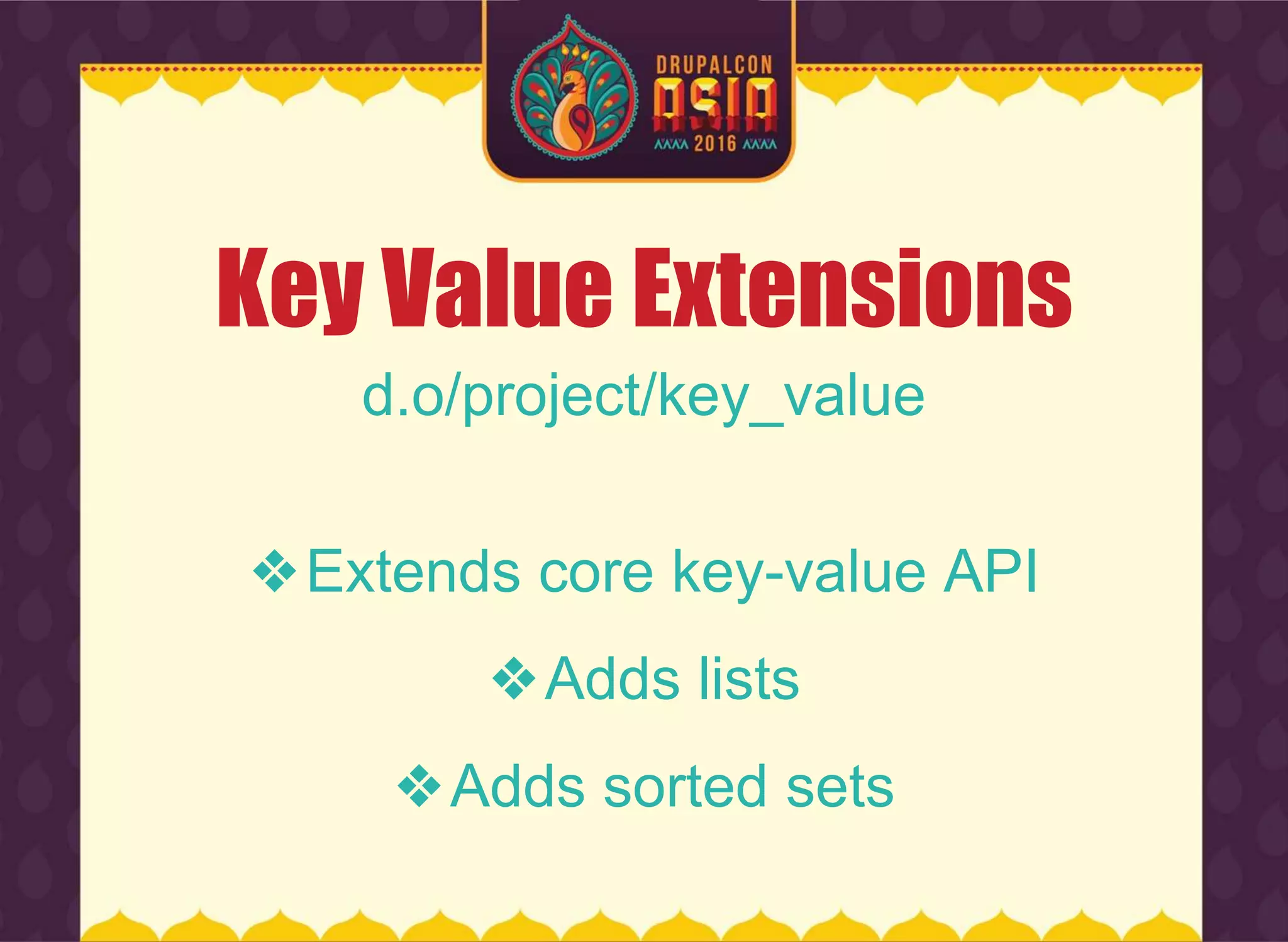 DRUPALCON
ASIA
2016

Key Value Extensions

d.o/project/key_value

❖ Extends core key-value API

❖ Adds lists

❖ Adds sorted sets